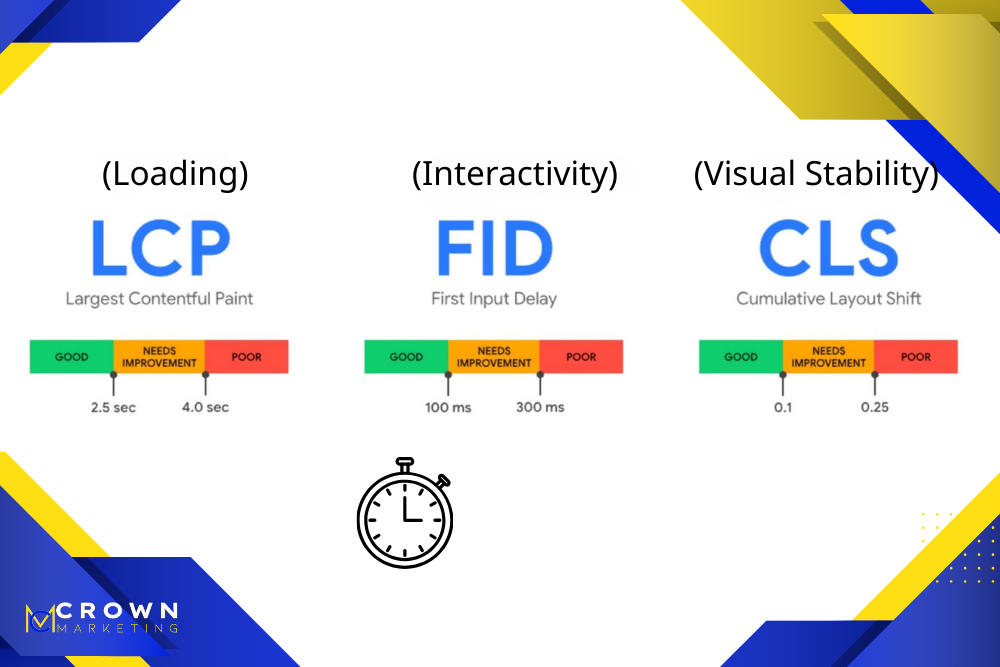 (Loading)

LCP

Largest Contentful Paint

GOOD NEEDS IMPROVEMENT POOR

2.5 sec 4.0 sec

(Interactivity)

FID

First Input Delay

GOOD NEEDS IMPROVEMENT POOR

100 ms 300 ms

(Visual Stability)

CLS

Cumulative Layout Shift

GOOD NEEDS IMPROVEMENT POOR

0.1 0.25

CROWN
MARKETING